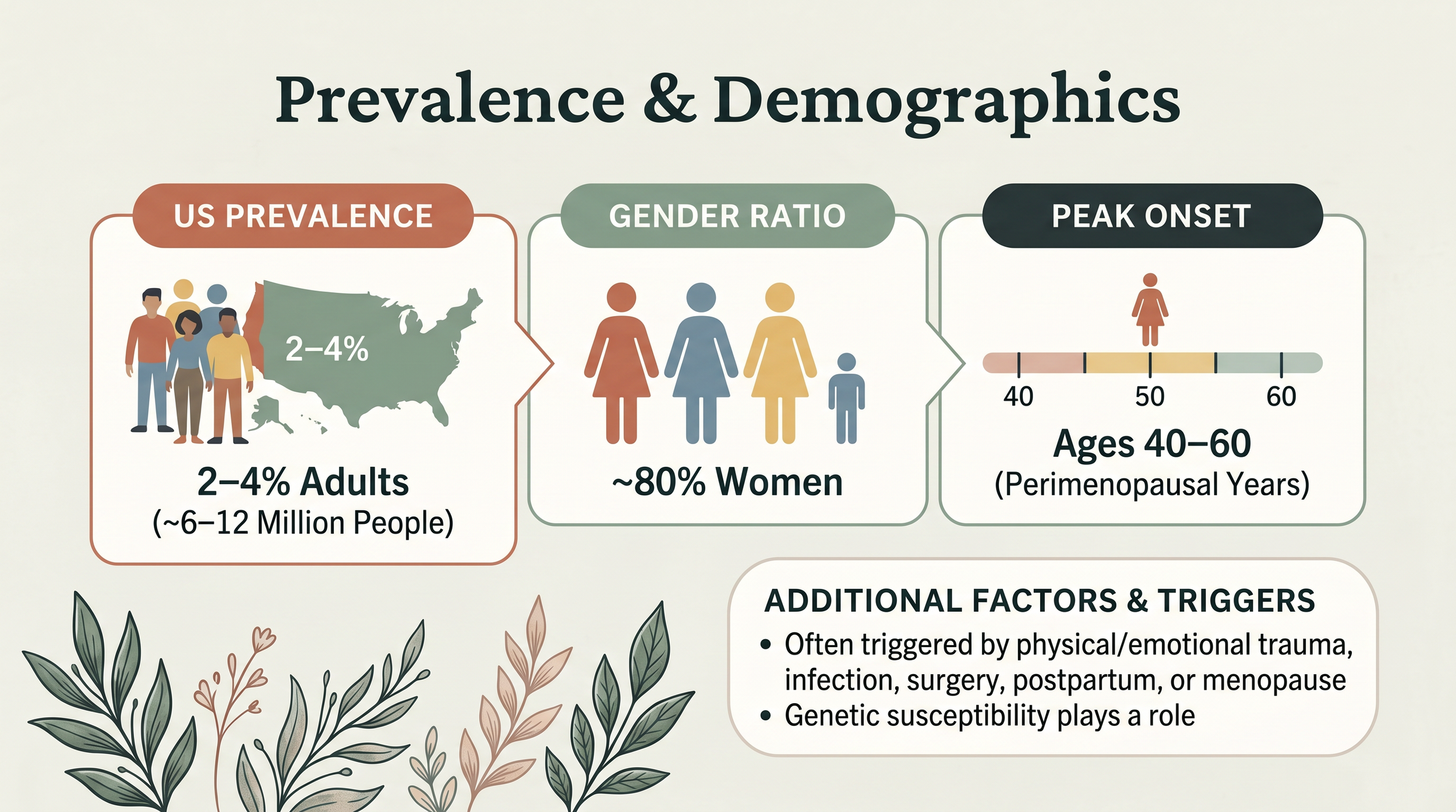 Prevalence & Demographics

US PREVALENCE

2–4%

2–4% Adults
(~6–12 Million People)

GENDER RATIO

~80% Women

PEAK ONSET

40
50
60

Ages 40–60
(Perimenopausal Years)

ADDITIONAL FACTORS & TRIGGERS

• Often triggered by physical/emotional trauma, infection, surgery, postpartum, or menopause
• Genetic susceptibility plays a role